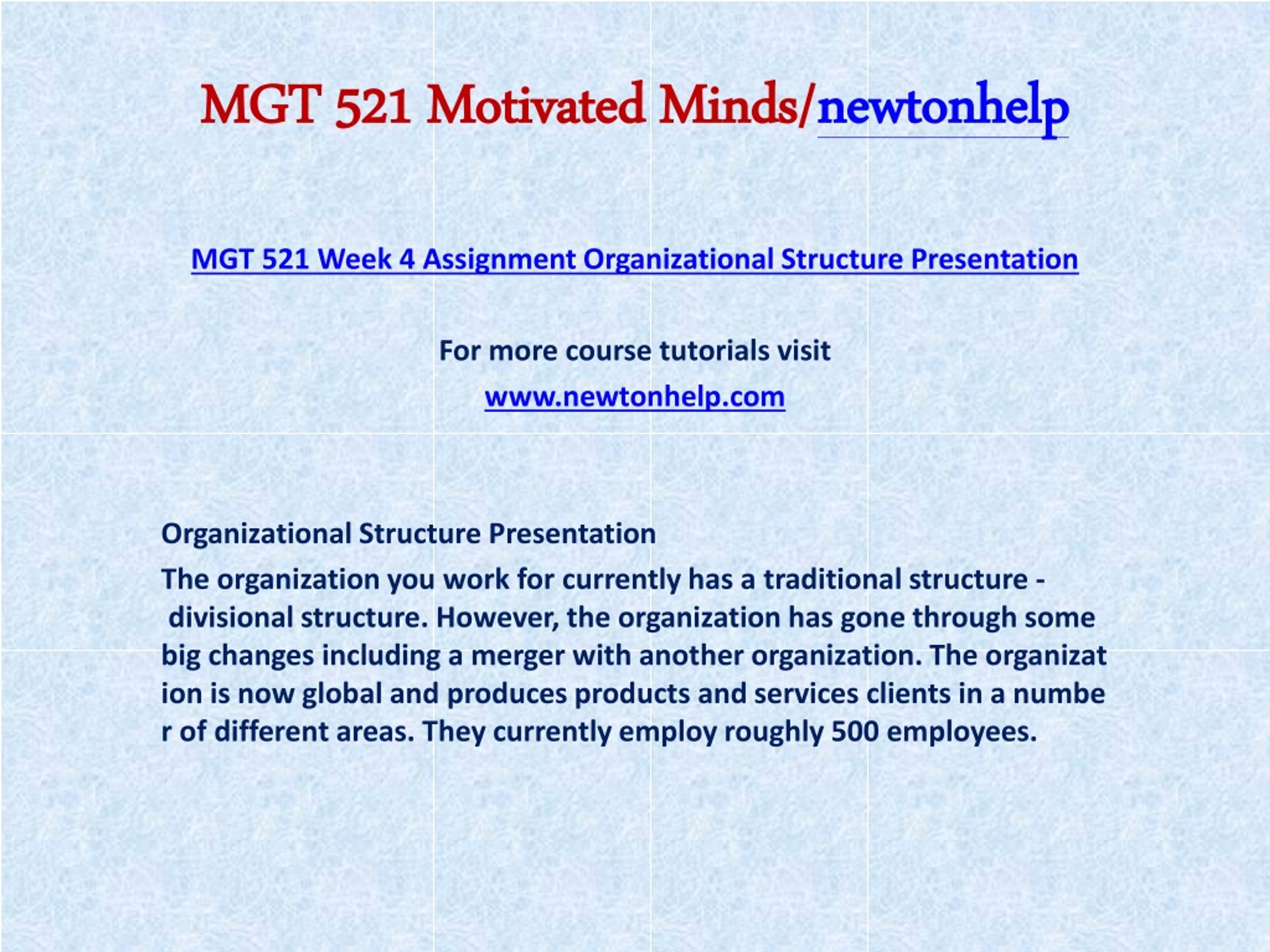 MGT 521 Motivated Minds/newtonhelp

MGT 521 Week 4 Assignment Organizational Structure Presentation

For more course tutorials visit

www.newtonhelp.com

Organizational Structure Presentation

The organization you work for currently has a traditional structure - divisional structure. However, the organization has gone through some big changes including a merger with another organization. The organizat ion is now global and produces products and services clients in a numbe r of different areas. They currently employ roughly 500 employees.